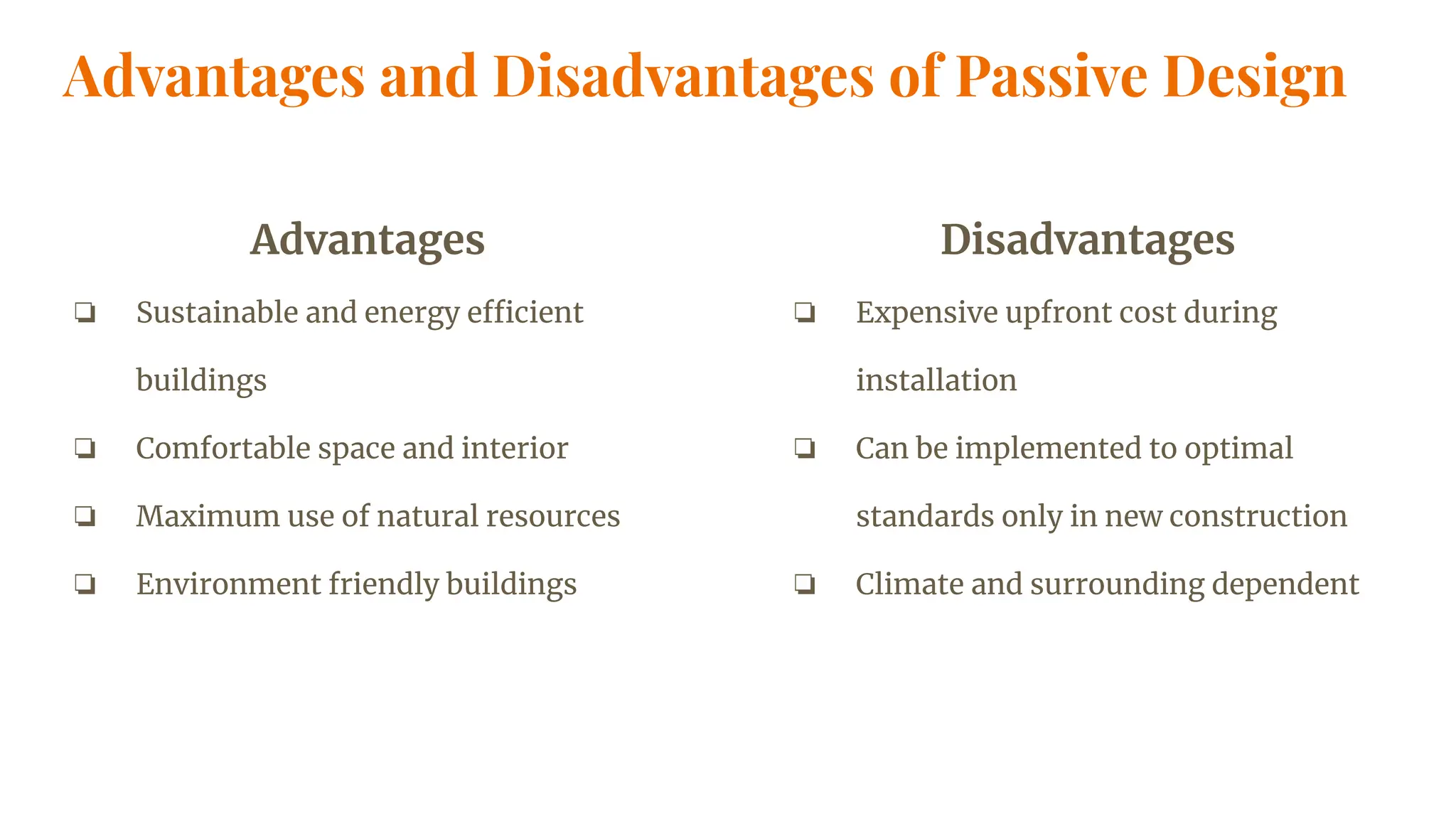 Advantages and Disadvantages of Passive Design

Advantages

❏ Sustainable and energy efficient buildings
❏ Comfortable space and interior
❏ Maximum use of natural resources
❏ Environment friendly buildings

Disadvantages

❏ Expensive upfront cost during installation
❏ Can be implemented to optimal standards only in new construction
❏ Climate and surrounding dependent